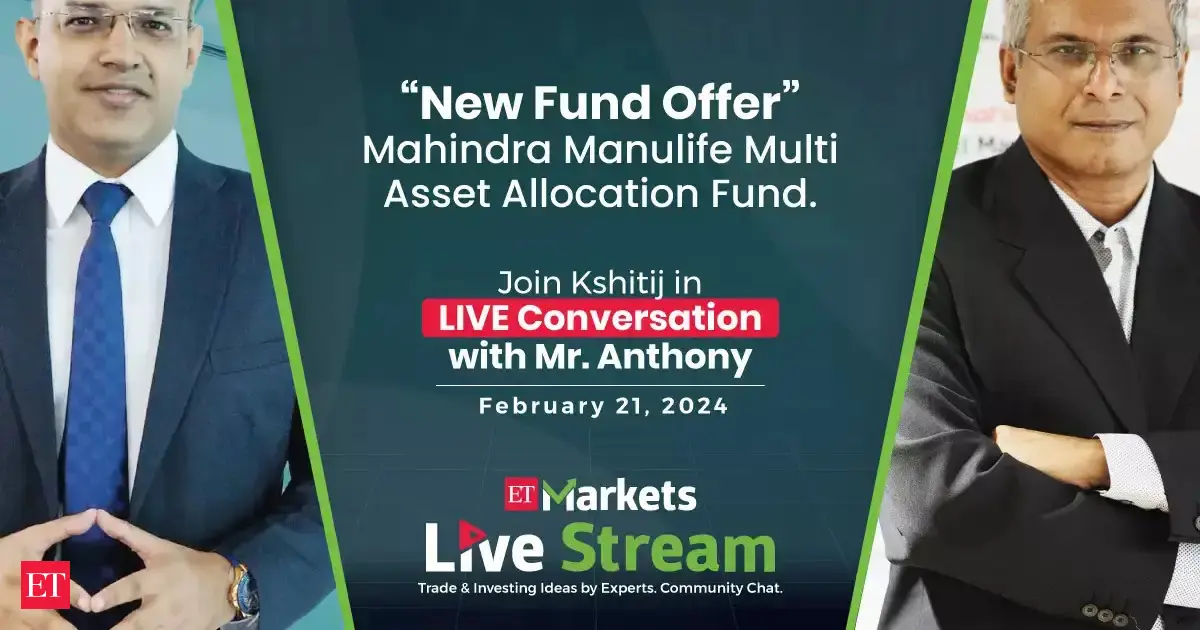 “New Fund Offer”
Mahindra Manulife Multi Asset Allocation Fund.

Join Kshitij in
LIVE Conversation
with Mr. Anthony

February 21, 2024

ET Markets
Live Stream
Trade & Investing Ideas by Experts. Community Chat.

ET